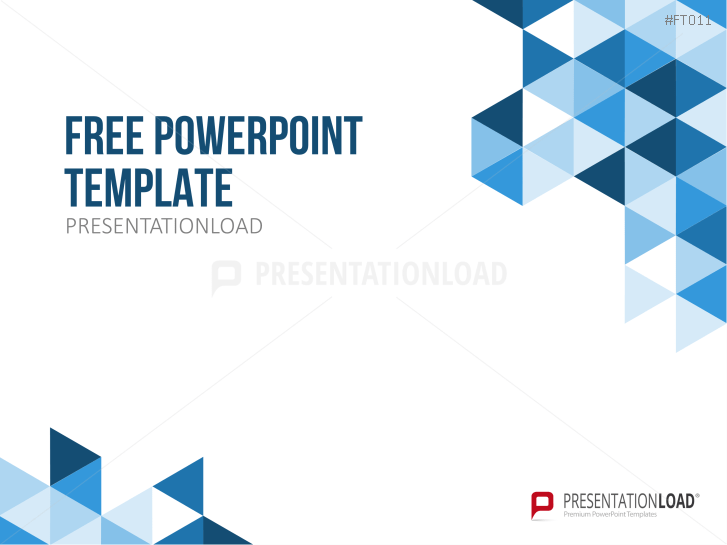 #FT011

FREE POWERPOINT TEMPLATE

PRESENTATIONLOAD

PRESENTATIONLOAD

PRESENTATIONLOAD®
Premium PowerPoint Templates